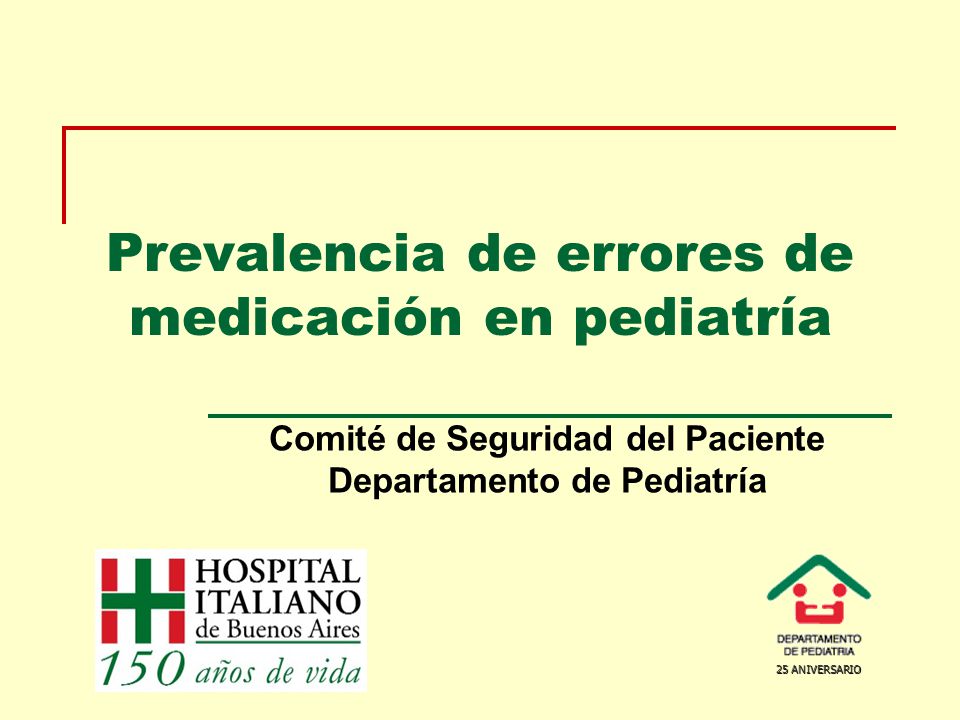 Prevalencia de errores de medicación en pediatría

Comité de Seguridad del Paciente
Departamento de Pediatría

HOSPITAL ITALIANO de Buenos Aires
150 años de vida

DEPARTAMENTO DE PEDIATRIA
25 ANIVERSARIO